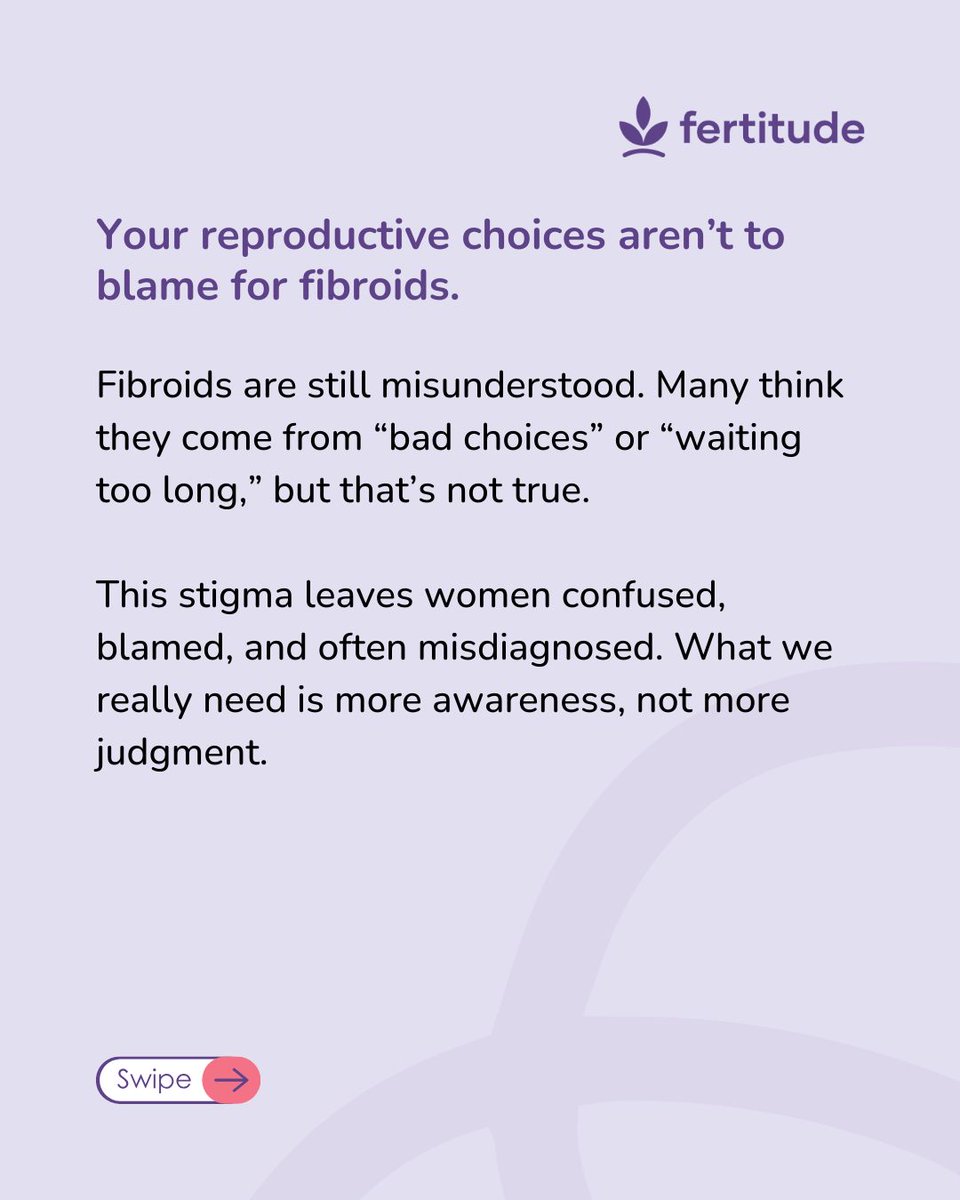 fertitude

Your reproductive choices aren’t to blame for fibroids.

Fibroids are still misunderstood. Many think they come from “bad choices” or “waiting too long,” but that’s not true.

This stigma leaves women confused, blamed, and often misdiagnosed. What we really need is more awareness, not more judgment.

Swipe